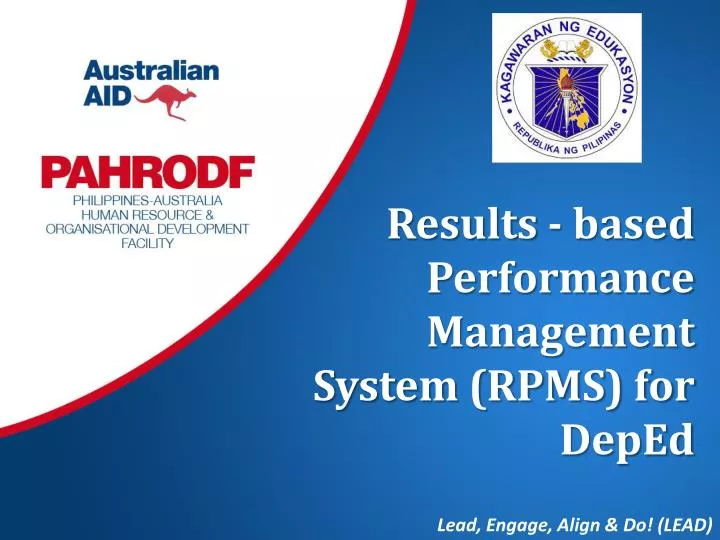 Australian AID

PAHRODF
PHILIPPINES-AUSTRALIA HUMAN RESOURCE & ORGANISATIONAL DEVELOPMENT FACILITY

KAGAWARAN NG EDUKASYON
REPUBLIKA NG PILIPINAS

Results - based Performance Management System (RPMS) for DepEd

Lead, Engage, Align & Do! (LEAD)